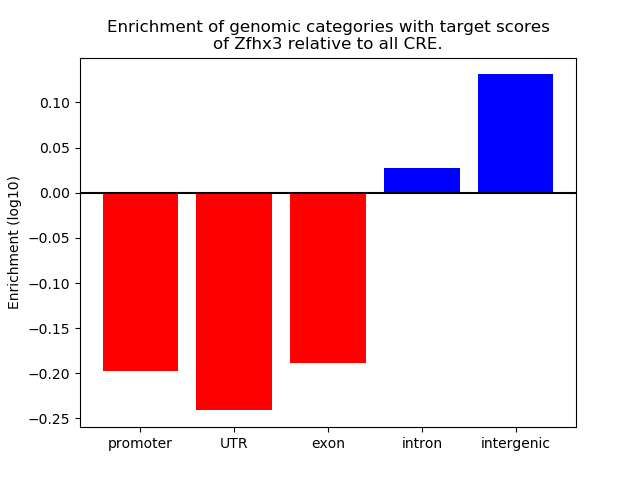 Enrichment of genomic categories with target scores of Zfhx3 relative to all CRE.

Enrichment (log10)

0.10
0.05
0.00
−0.05
−0.10
−0.15
−0.20
−0.25

promoter
UTR
exon
intron
intergenic